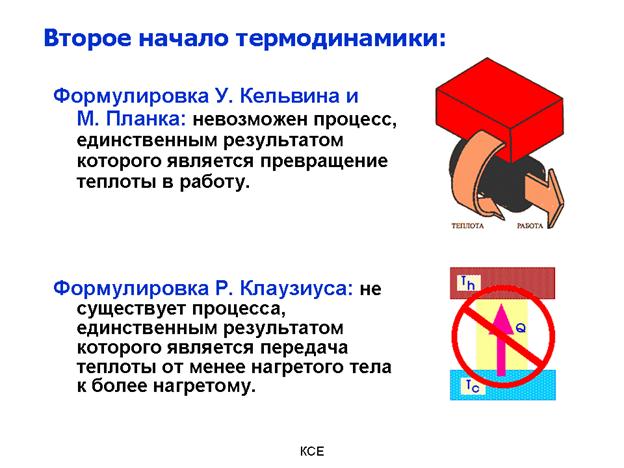 Второе начало термодинамики:

Формулировка У. Кельвина и М. Планка: невозможен процесс, единственным результатом которого является превращение теплоты в работу.

ТЕПЛОТА

РАБОТА

Формулировка Р. Клаузиуса: не существует процесса, единственным результатом которого является передача теплоты от менее нагретого тела к более нагретому.

$T_h$

Q

$T_c$

КСЕ